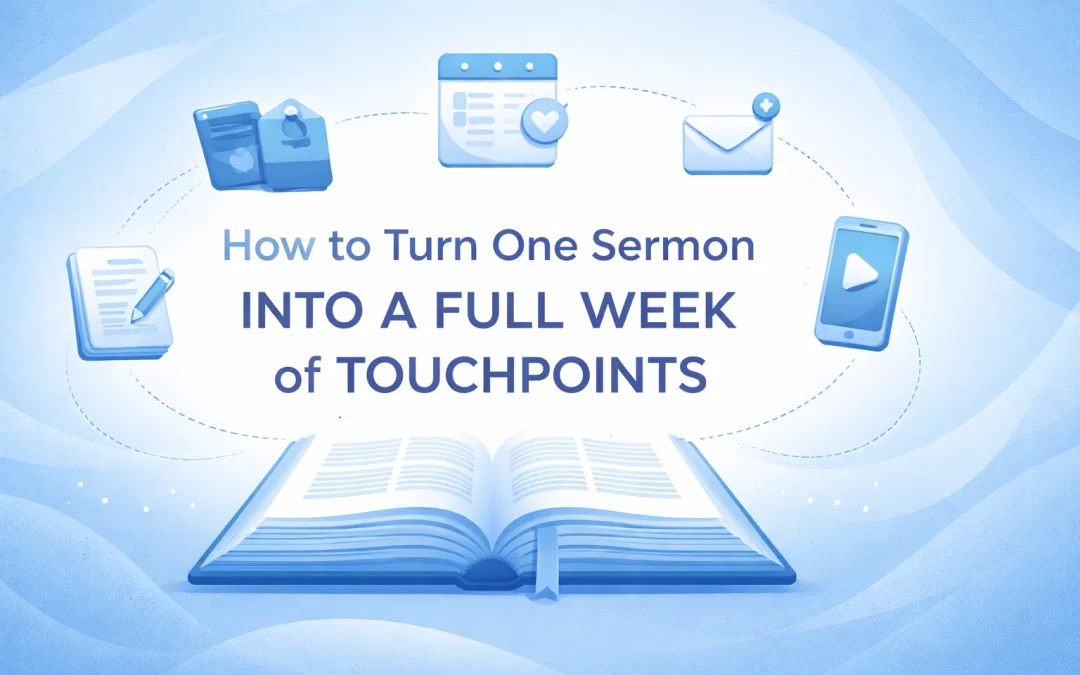 How to Turn One Sermon
INTO A FULL WEEK
of TOUCHPOINTS